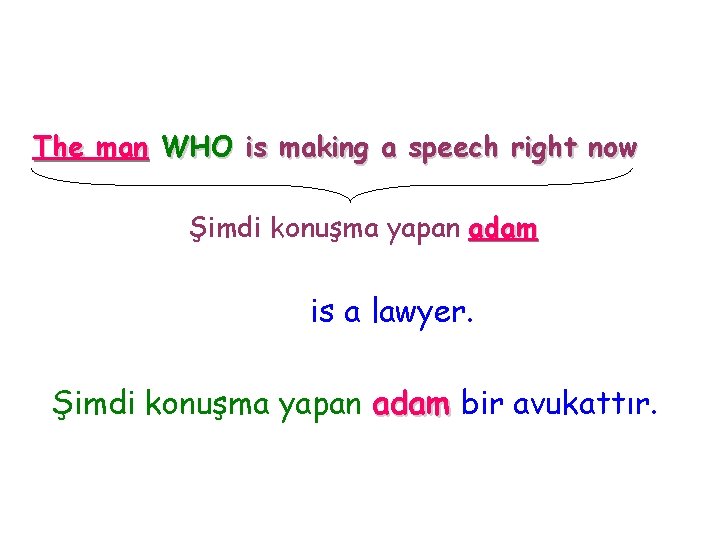 The man WHO is making a speech right now

Şimdi konuşma yapan adam

is a lawyer.

Şimdi konuşma yapan adam bir avukattır.